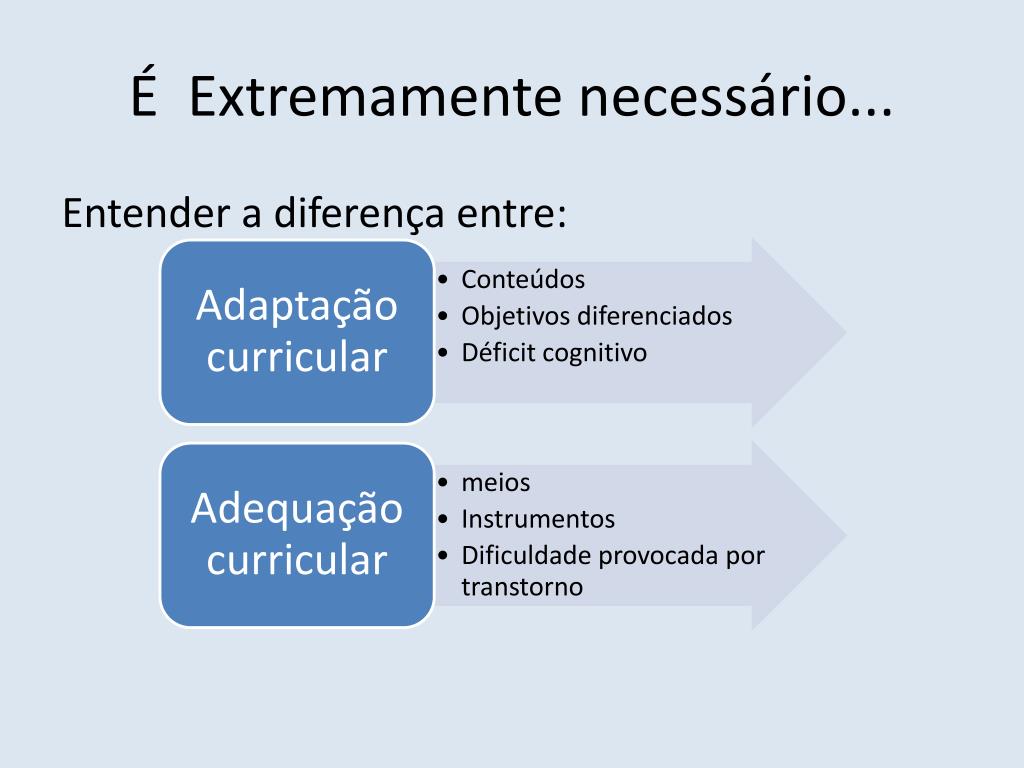 É  Extremamente necessário...

Entender a diferença entre:

Adaptação curricular

• Conteúdos
• Objetivos diferenciados
• Déficit cognitivo

Adequação curricular

• meios
• Instrumentos
• Dificuldade provocada por transtorno